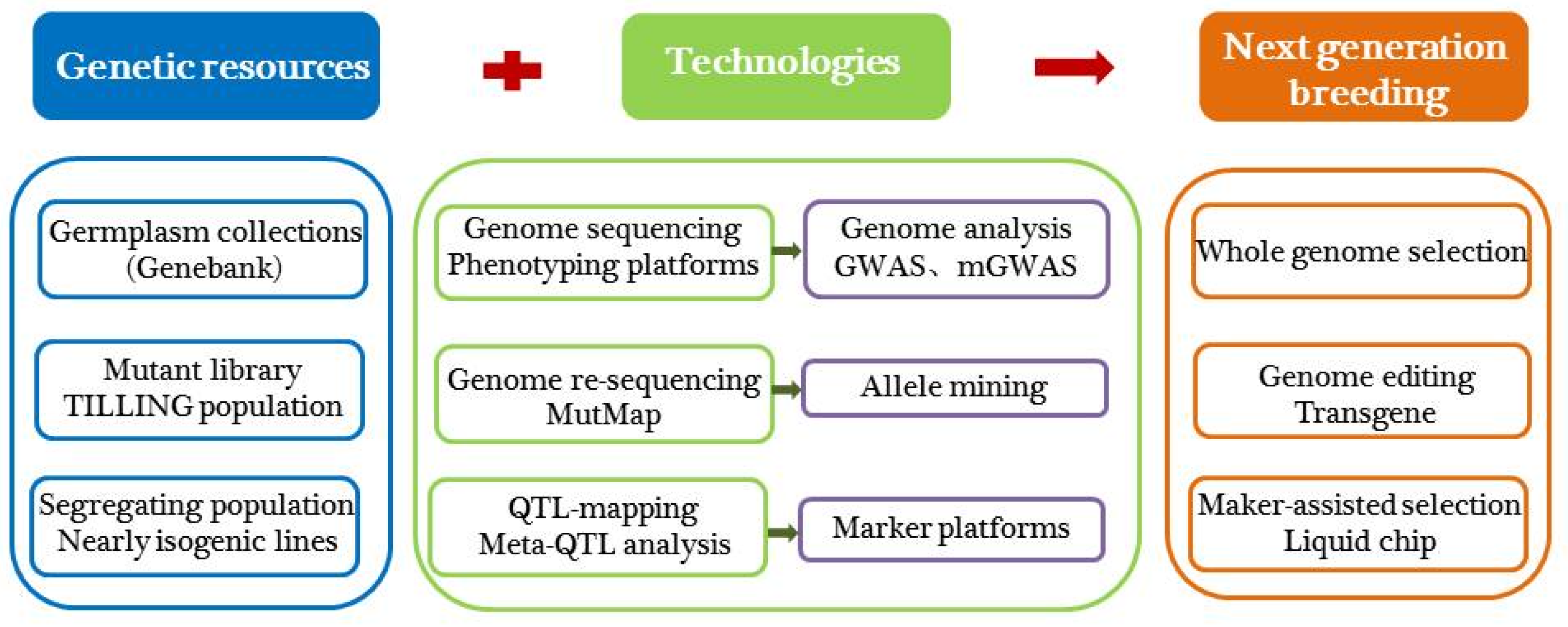 Genetic resources

Technologies

Next generation breeding

Germplasm collections (Genebank)

Mutant library TILLING population

Segregating population Nearly isogenic lines

Genome sequencing Phenotyping platforms

Genome analysis GWAS、mGWAS

Genome re-sequencing MutMap

Allele mining

QTL-mapping Meta-QTL analysis

Marker platforms

Whole genome selection

Genome editing Transgene

Maker-assisted selection Liquid chip